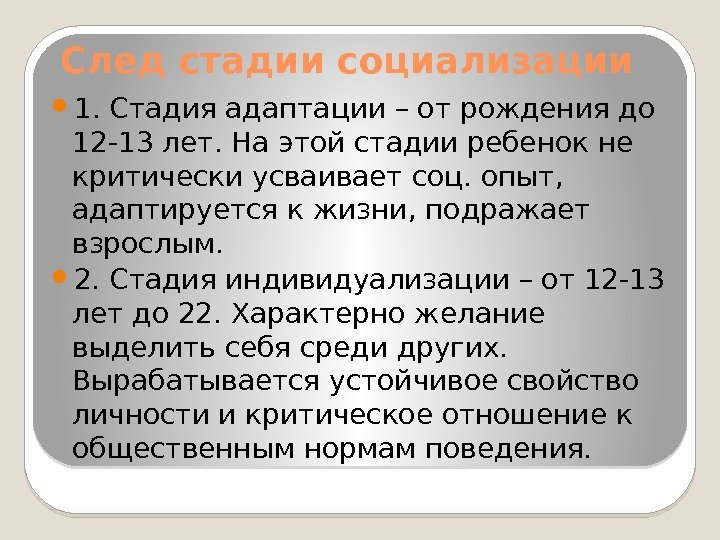 След стадии социализации

1. Стадия адаптации – от рождения до 12-13 лет. На этой стадии ребенок не критически усваивает соц. опыт, адаптируется к жизни, подражает взрослым.

2. Стадия индивидуализации – от 12-13 лет до 22. Характерно желание выделить себя среди других. Вырабатывается устойчивое свойство личности и критическое отношение к общественным нормам поведения.